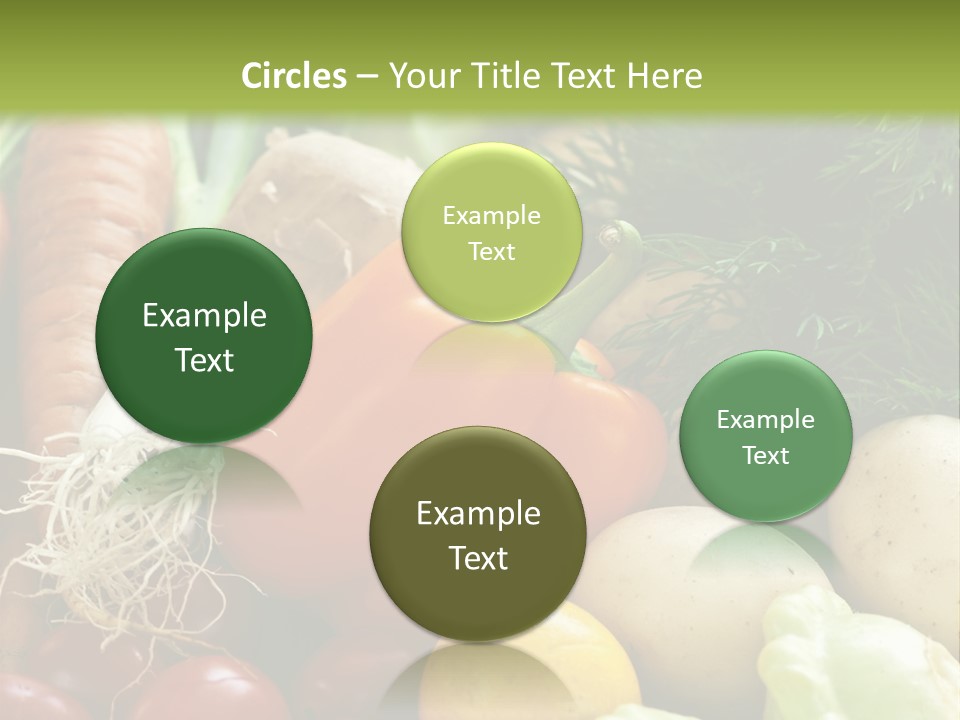 Circles – Your Title Text Here

Example Text

Example Text

Example Text

Example Text